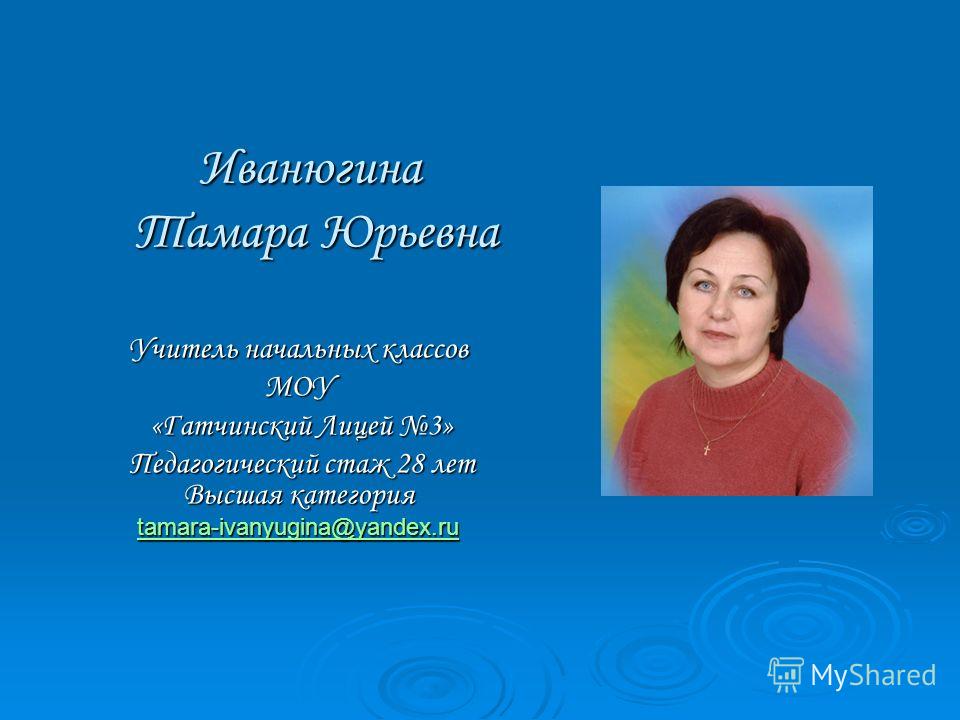 Иванюгина
Тамара Юрьевна

Учитель начальных классов
МОУ
«Гатчинский Лицей №3»
Педагогический стаж 28 лет
Высшая категория
tamara-ivanyugina@yandex.ru

MyShared